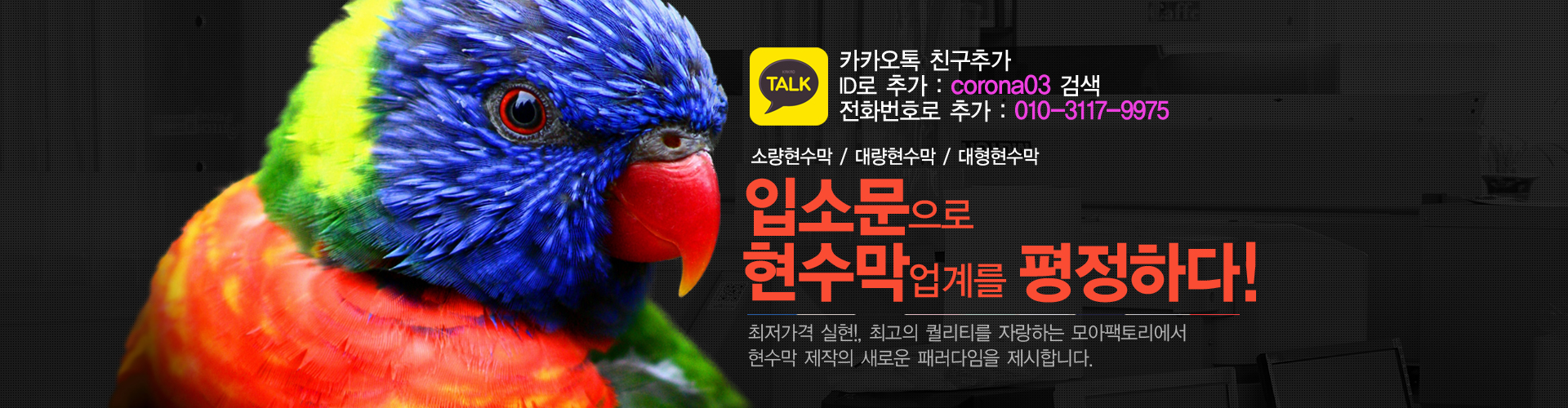 TALK

카카오톡 친구추가
ID로 추가 : corona03 검색
전화번호로 추가 : 010-3117-9975

소량현수막 / 대량현수막 / 대형현수막

입소문으로
현수막업계를 평정하다!

최저가격 실현!, 최고의 퀄리티를 자랑하는 모아팩토리에서
현수막 제작의 새로운 패러다임을 제시합니다.